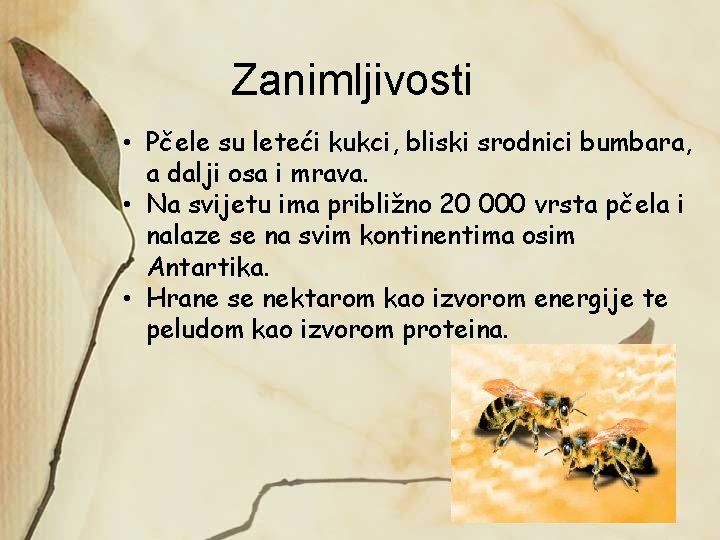 Zanimljivosti

• Pčele su leteći kukci, bliski srodnici bumbara, a dalji osa i mrava.
• Na svijetu ima približno 20 000 vrsta pčela i nalaze se na svim kontinentima osim Antartika.
• Hrane se nektarom kao izvorom energije te peludom kao izvorom proteina.